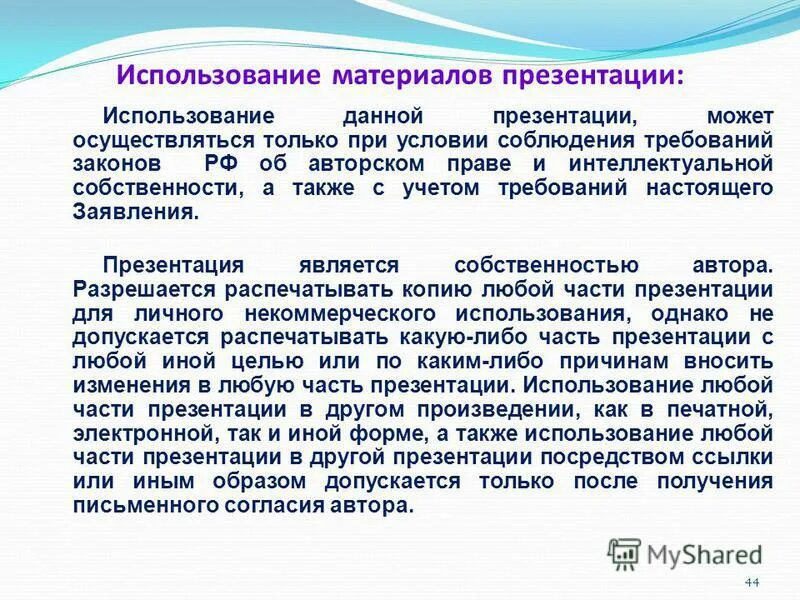 Использование материалов презентации:

Использование данной презентации, может осуществляться только при условии соблюдения требований законов РФ об авторском праве и интеллектуальной собственности, а также с учетом требований настоящего Заявления.

Презентация является собственностью автора. Разрешается распечатывать копию любой части презентации для личного некоммерческого использования, однако не допускается распечатывать какую-либо часть презентации с любой иной целью или по каким-либо причинам вносить изменения в любую часть презентации. Использование любой части презентации в другом произведении, как в печатной, электронной, так и иной форме, а также использование любой части презентации в другой презентации посредством ссылки или иным образом допускается только после получения письменного согласия автора.

MyShared

44